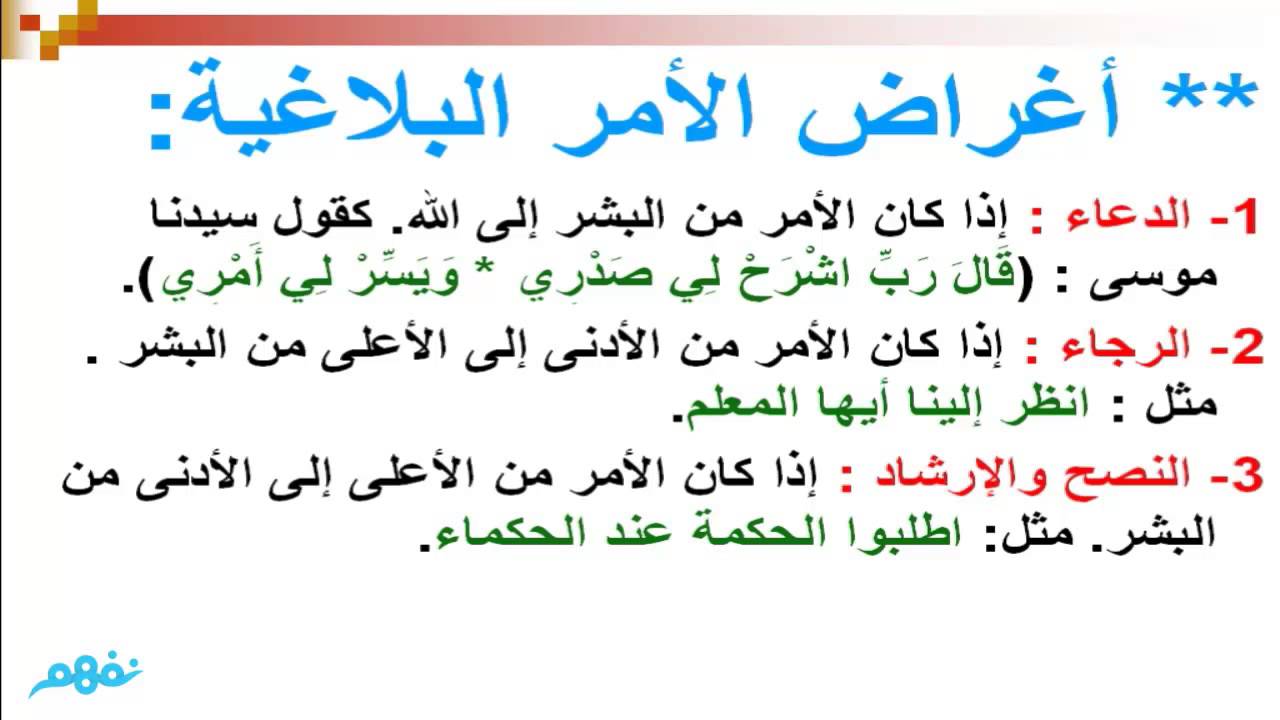 ** أغراض الأمر البلاغية:

1- الدعاء : إذا كان الأمر من البشر إلى الله. كقول سيدنا موسى : (قَالَ رَبِّ اشْرَحْ لِي صَدْرِي * وَيَسِّرْ لِي أَمْرِي).

2- الرجاء : إذا كان الأمر من الأدنى إلى الأعلى من البشر .
مثل : انظر إلينا أيها المعلم.

3- النصح والإرشاد : إذا كان الأمر من الأعلى إلى الأدنى من البشر. مثل: اطلبوا الحكمة عند الحكماء.

نفهم